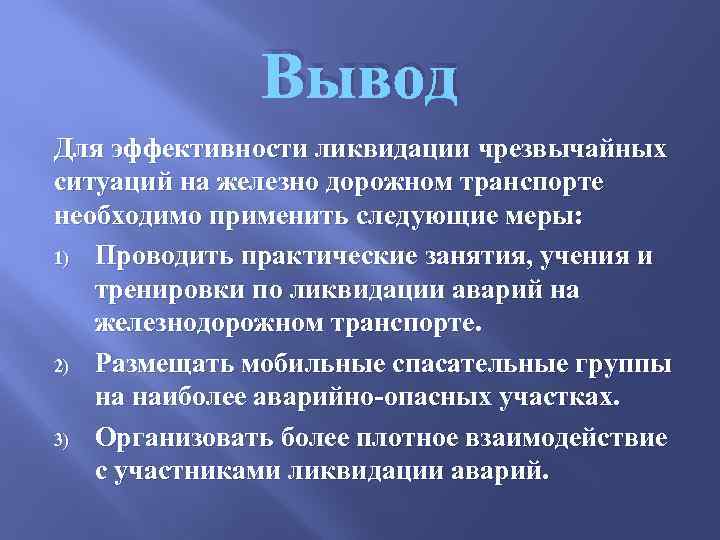 Вывод

Для эффективности ликвидации чрезвычайных ситуаций на железно дорожном транспорте необходимо применить следующие меры:

1) Проводить практические занятия, учения и тренировки по ликвидации аварий на железнодорожном транспорте.

2) Размещать мобильные спасательные группы на наиболее аварийно-опасных участках.

3) Организовать более плотное взаимодействие с участниками ликвидации аварий.